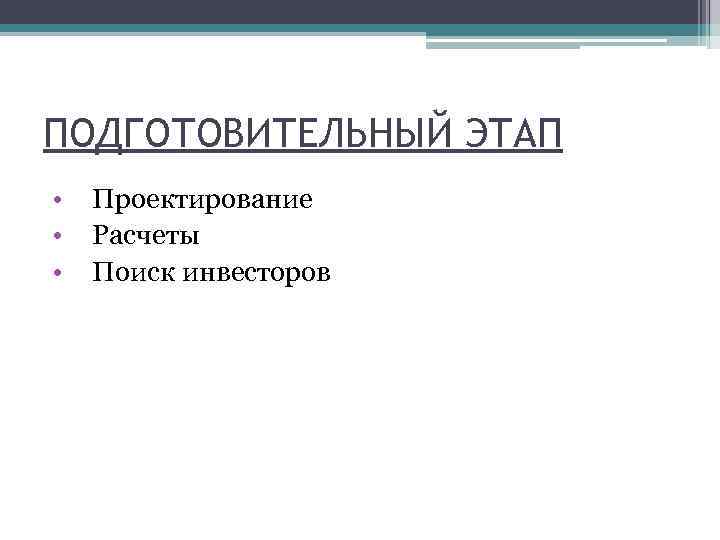 ПОДГОТОВИТЕЛЬНЫЙ ЭТАП

• Проектирование
• Расчеты
• Поиск инвесторов